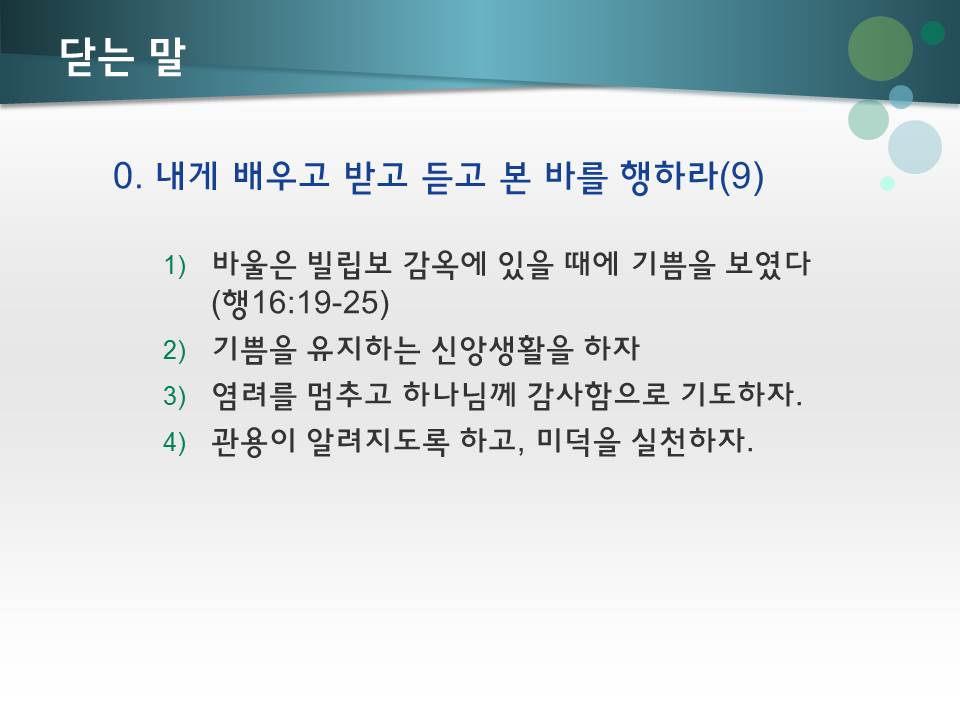 닫는 말

0. 내게 배우고 받고 듣고 본 바를 행하라(9)

1) 바울은 빌립보 감옥에 있을 때에 기쁨을 보였다 (행16:19-25)
2) 기쁨을 유지하는 신앙생활을 하자
3) 염려를 멈추고 하나님께 감사함으로 기도하자.
4) 관용이 알려지도록 하고, 미덕을 실천하자.